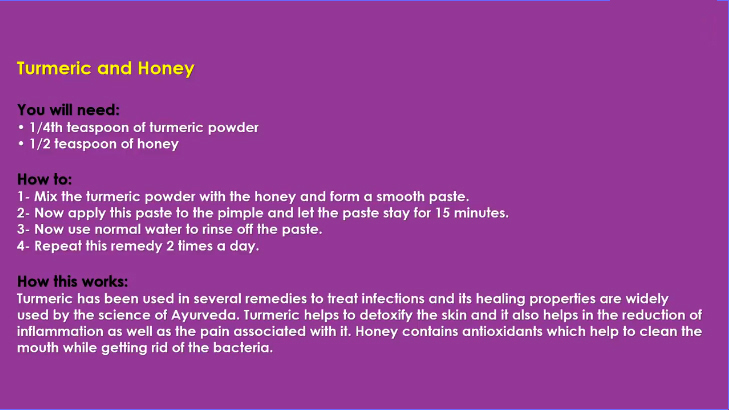 Turmeric and Honey

You will need:
• 1/4th teaspoon of turmeric powder
• 1/2 teaspoon of honey

How to:
1- Mix the turmeric powder with the honey and form a smooth paste.
2- Now apply this paste to the pimple and let the paste stay for 15 minutes.
3- Now use normal water to rinse off the paste.
4- Repeat this remedy 2 times a day.

How this works:
Turmeric has been used in several remedies to treat infections and its healing properties are widely used by the science of Ayurveda. Turmeric helps to detoxify the skin and it also helps in the reduction of inflammation as well as the pain associated with it. Honey contains antioxidants which help to clean the mouth while getting rid of the bacteria.